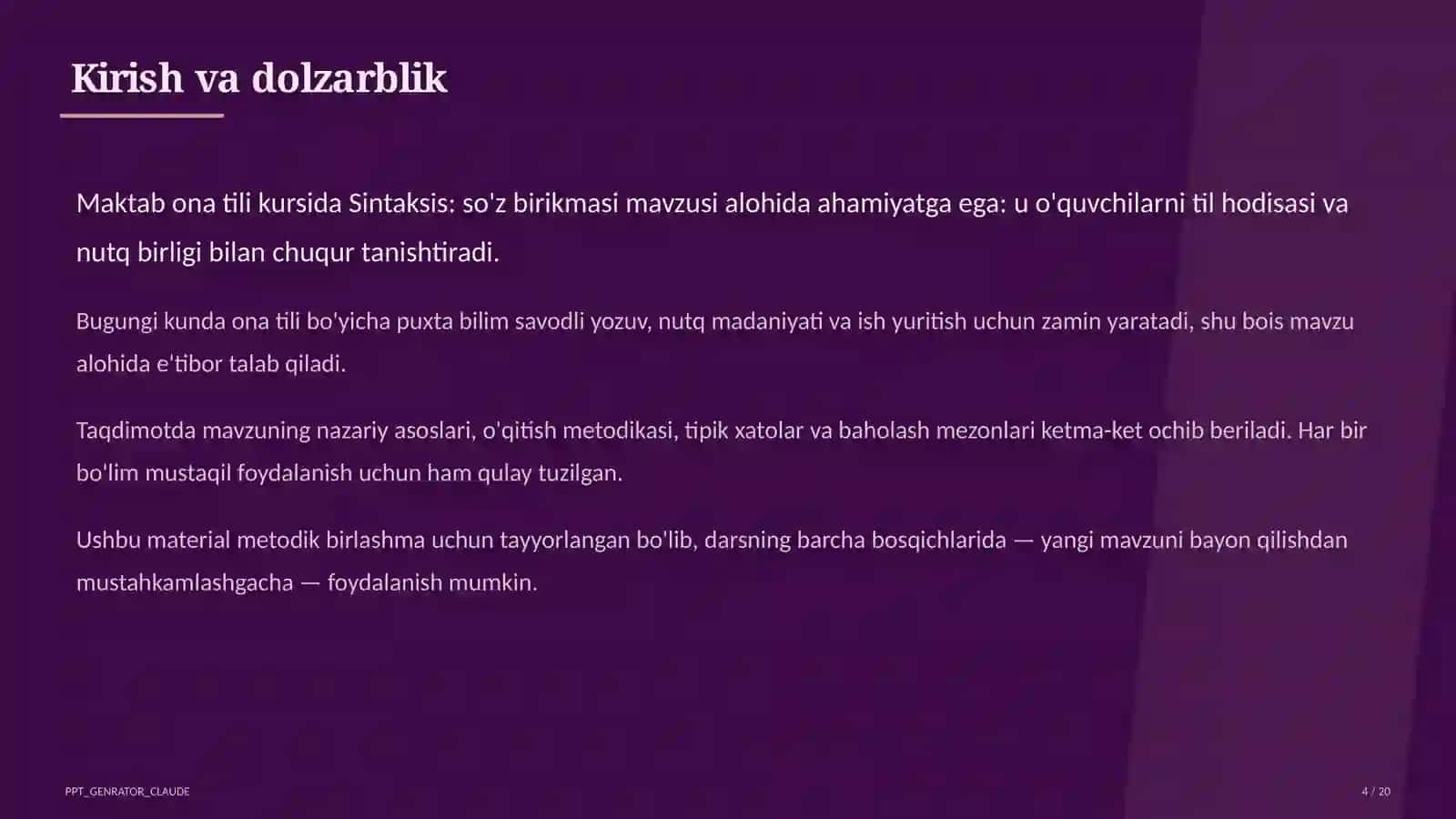 Kirish va dolzarblik

Maktab ona tili kursida Sintaksis: so'z birikmasi mavzusi alohida ahamiyatga ega: u o'quvchilarni til hodisasi va nutq birligi bilan chuqur tanishtiradi.

Bugungi kunda ona tili bo'yicha puxta bilim savodli yozuv, nutq madaniyati va ish yuritish uchun zamin yaratadi, shu bois mavzu alohida e'tibor talab qiladi.

Taqdimotda mavzuning nazariy asoslari, o'qitish metodikasi, tipik xatolar va baholash mezonlari ketma-ket ochib beriladi. Har bir bo'lim mustaqil foydalanish uchun ham qulay tuzilgan.

Ushbu material metodik birlashma uchun tayyorlangan bo'lib, darsning barcha bosqichlarida — yangi mavzuni bayon qilishdan mustahkamlashgacha — foydalanish mumkin.

PPT_GENRATOR_CLAUDE

4 / 20